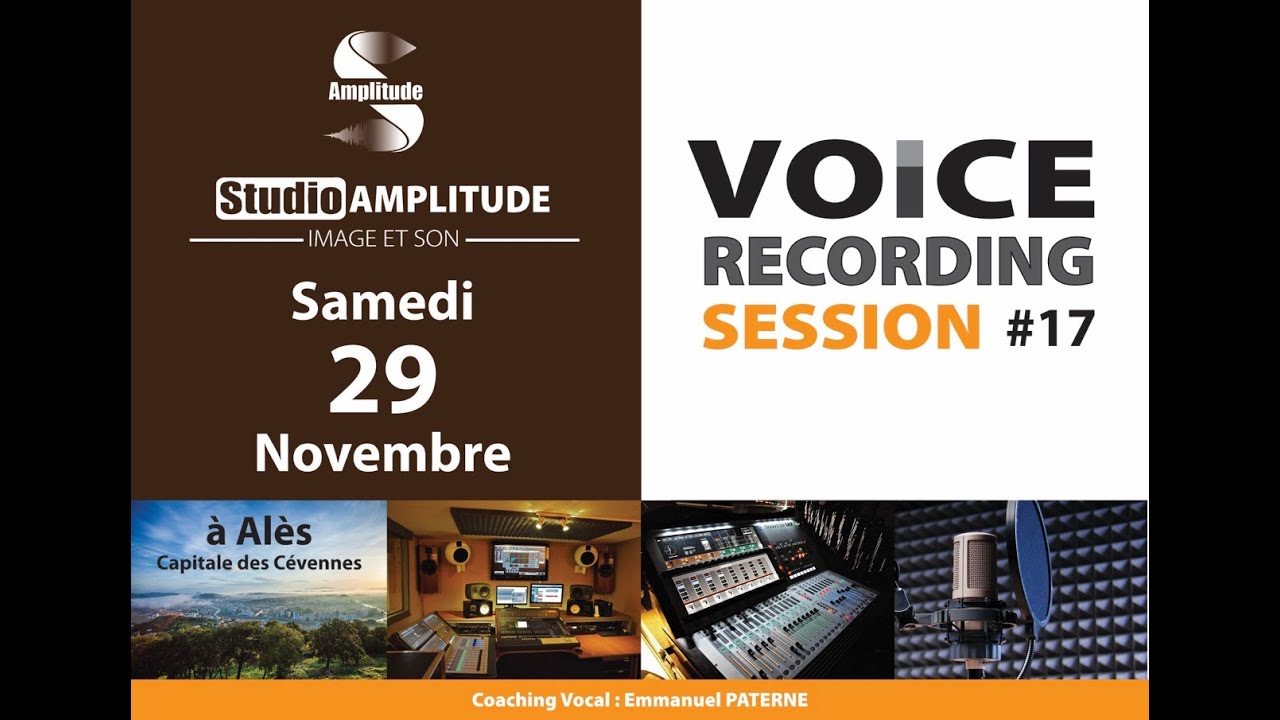 Amplitude

Studio AMPLITUDE
IMAGE ET SON

Samedi
29
Novembre

VOICE
RECORDING
SESSION #17

à Alès
Capitale des Cévennes

Coaching Vocal : Emmanuel PATERNE